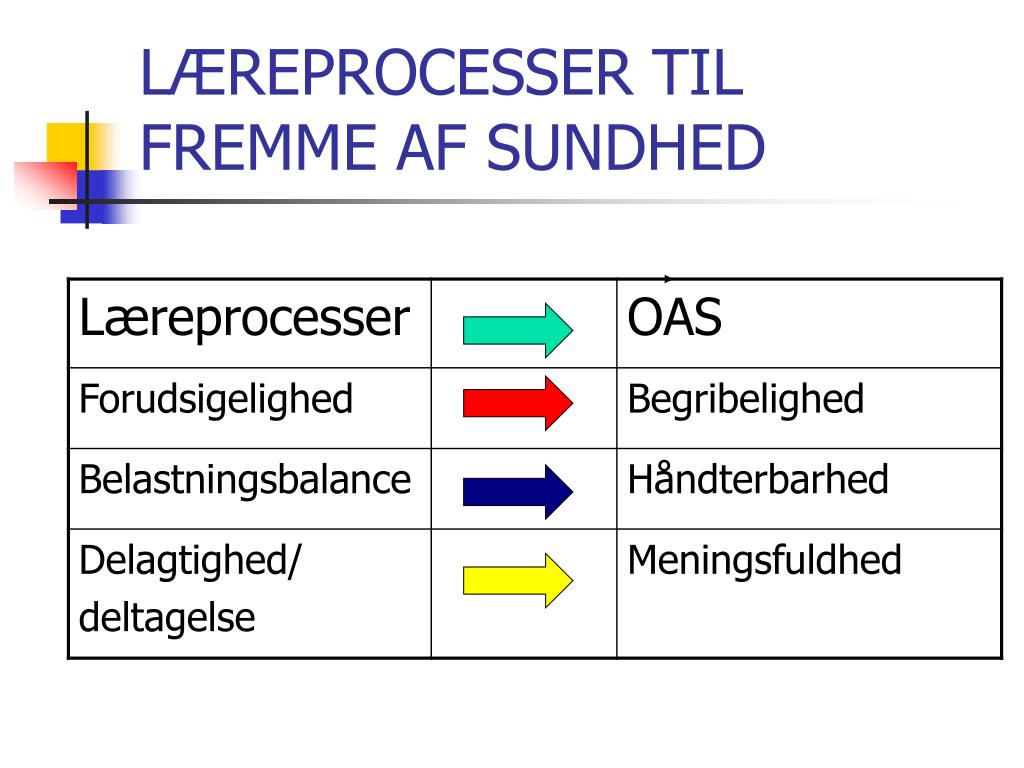 LÆREPROCESSER TIL FREMME AF SUNDHED

| Læreprocesser | | OAS |
|---|---|---|
| Forudsigelighed | | Begribelighed |
| Belastningsbalance | | Håndterbarhed |
| Delagtighed/ deltagelse | | Meningsfuldhed |